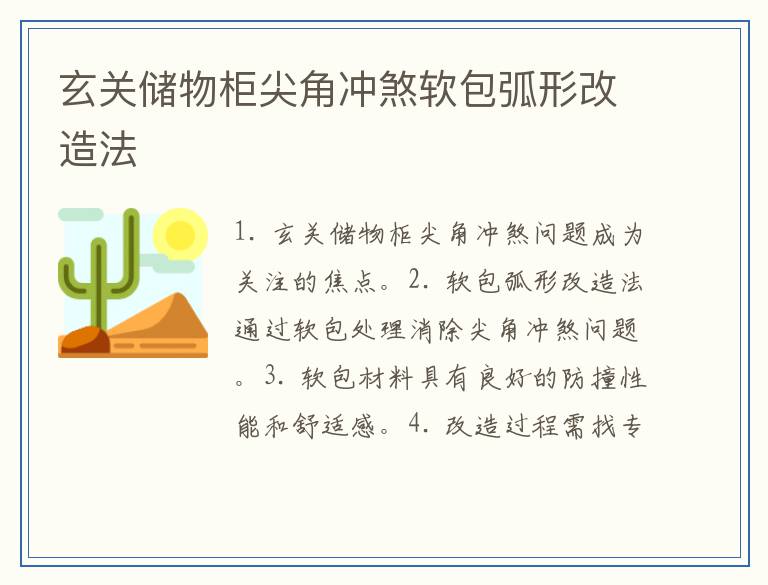 玄关储物柜尖角冲煞软包弧形改造法

1. 玄关储物柜尖角冲煞问题成为关注的焦点。2. 软包弧形改造法通过软包处理消除尖角冲煞问题。3. 软包材料具有良好的防撞性能和舒适感。4. 改造过程需找专